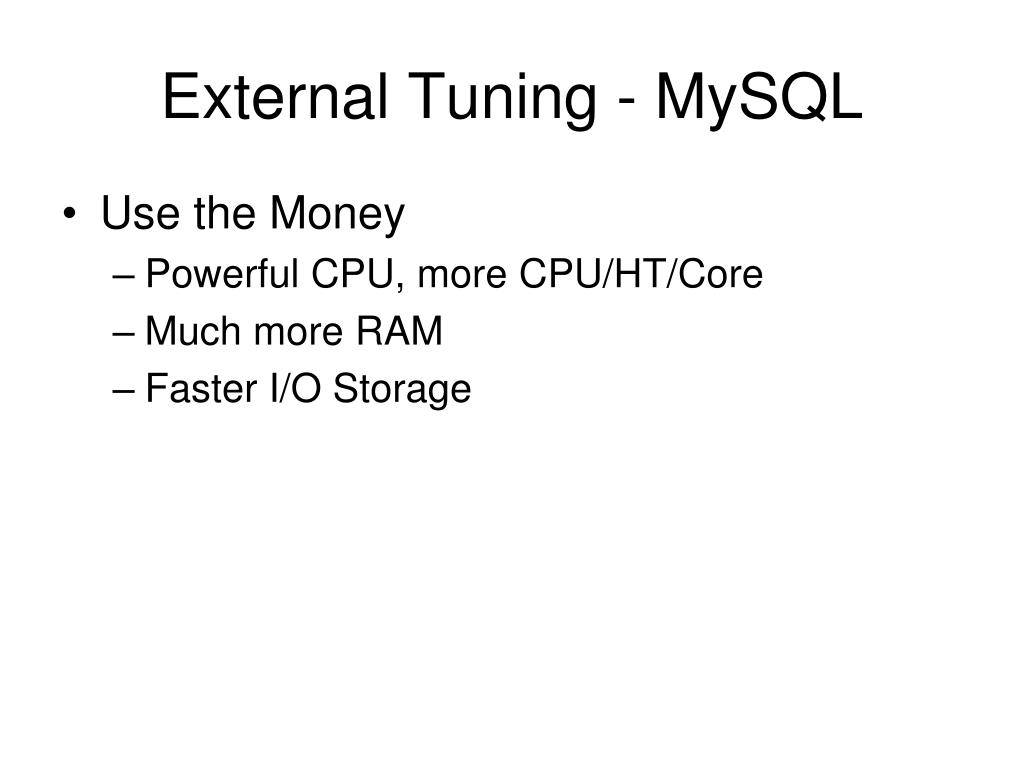 External Tuning - MySQL

• Use the Money
  – Powerful CPU, more CPU/HT/Core
  – Much more RAM
  – Faster I/O Storage